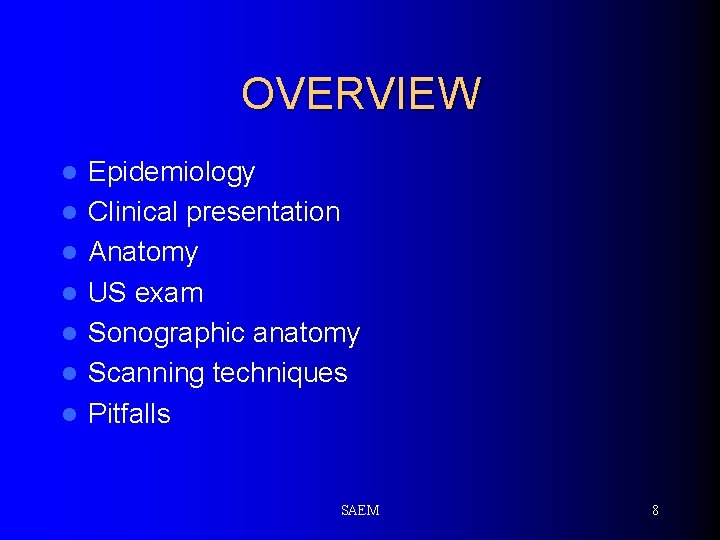 OVERVIEW

- Epidemiology
- Clinical presentation
- Anatomy
- US exam
- Sonographic anatomy
- Scanning techniques
- Pitfalls

SAEM

8